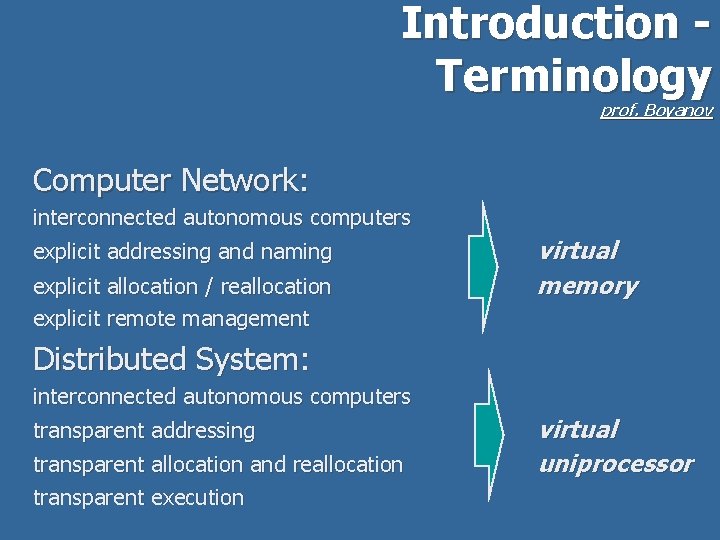 Introduction - Terminology

prof. Boyanov

Computer Network:

interconnected autonomous computers

explicit addressing and naming

explicit allocation / reallocation

explicit remote management

virtual memory

Distributed System:

interconnected autonomous computers

transparent addressing

transparent allocation and reallocation

transparent execution

virtual uniprocessor